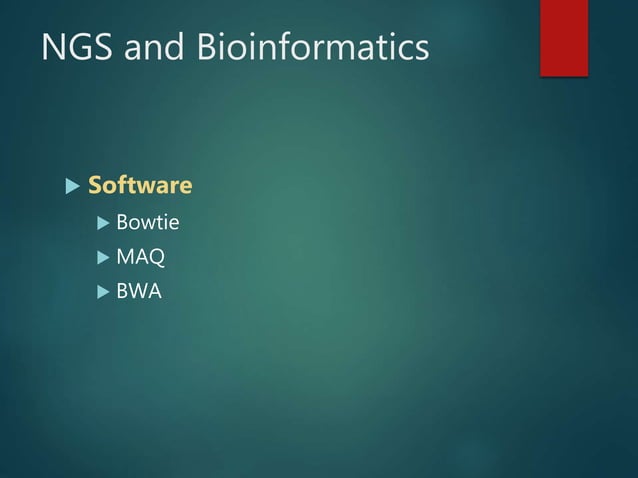 NGS and Bioinformatics

Software

Bowtie

MAQ

BWA